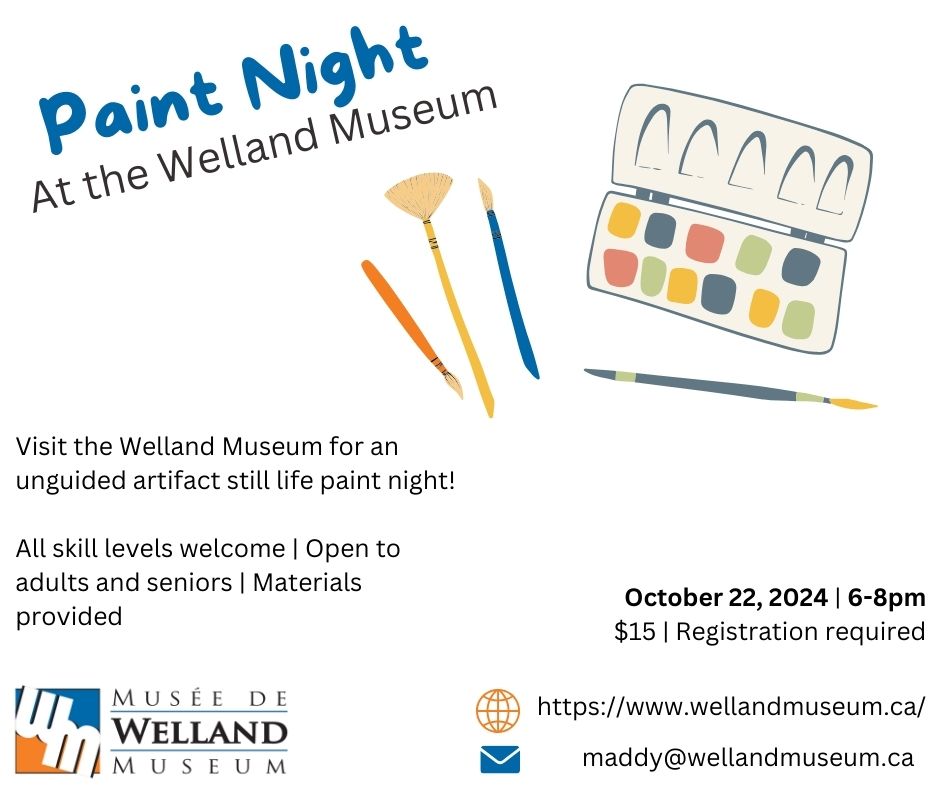 Paint Night
At the Welland Museum

Visit the Welland Museum for an unguided artifact still life paint night!

All skill levels welcome | Open to adults and seniors | Materials provided

October 22, 2024 | 6-8pm
$15 | Registration required

wm
MUSÉE DE
WELLAND
MUSEUM

https://www.wellandmuseum.ca/

maddy@wellandmuseum.ca